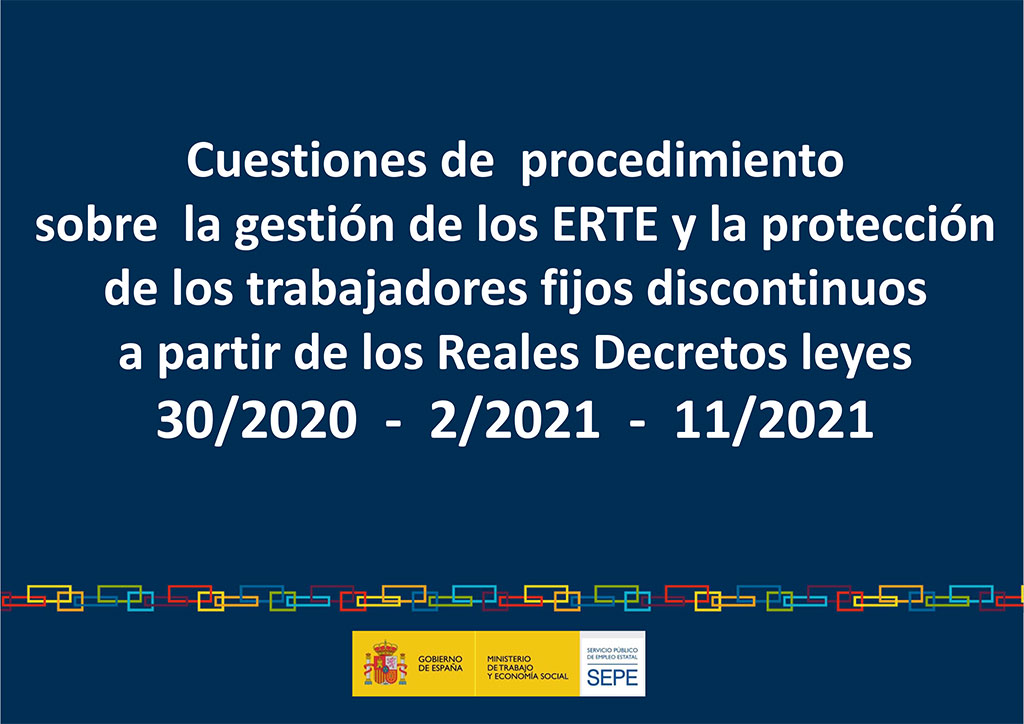 Cuestiones de procedimiento sobre la gestión de los ERTE y la protección de los trabajadores fijos discontinuos a partir de los Reales Decretos leyes 30/2020 - 2/2021 - 11/2021

GOBIERNO DE ESPAÑA
MINISTERIO DE TRABAJO Y ECONOMÍA SOCIAL
SERVICIO PÚBLICO DE EMPLEO ESTATAL
SEPE